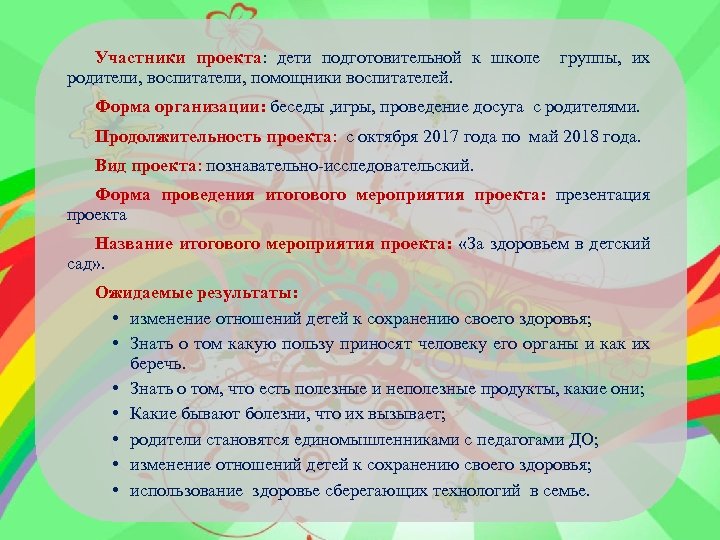 Участники проекта: дети подготовительной к школе группы, их родители, воспитатели, помощники воспитателей.

Форма организации: беседы ,игры, проведение досуга с родителями.

Продолжительность проекта: с октября 2017 года по май 2018 года.

Вид проекта: познавательно-исследовательский.

Форма проведения итогового мероприятия проекта: презентация проекта

Название итогового мероприятия проекта: «За здоровьем в детский сад».

Ожидаемые результаты:

• изменение отношений детей к сохранению своего здоровья;
• Знать о том какую пользу приносят человеку его органы и как их беречь.
• Знать о том, что есть полезные и неполезные продукты, какие они;
• Какие бывают болезни, что их вызывает;
• родители становятся единомышленниками с педагогами ДО;
• изменение отношений детей к сохранению своего здоровья;
• использование здоровье сберегающих технологий в семье.